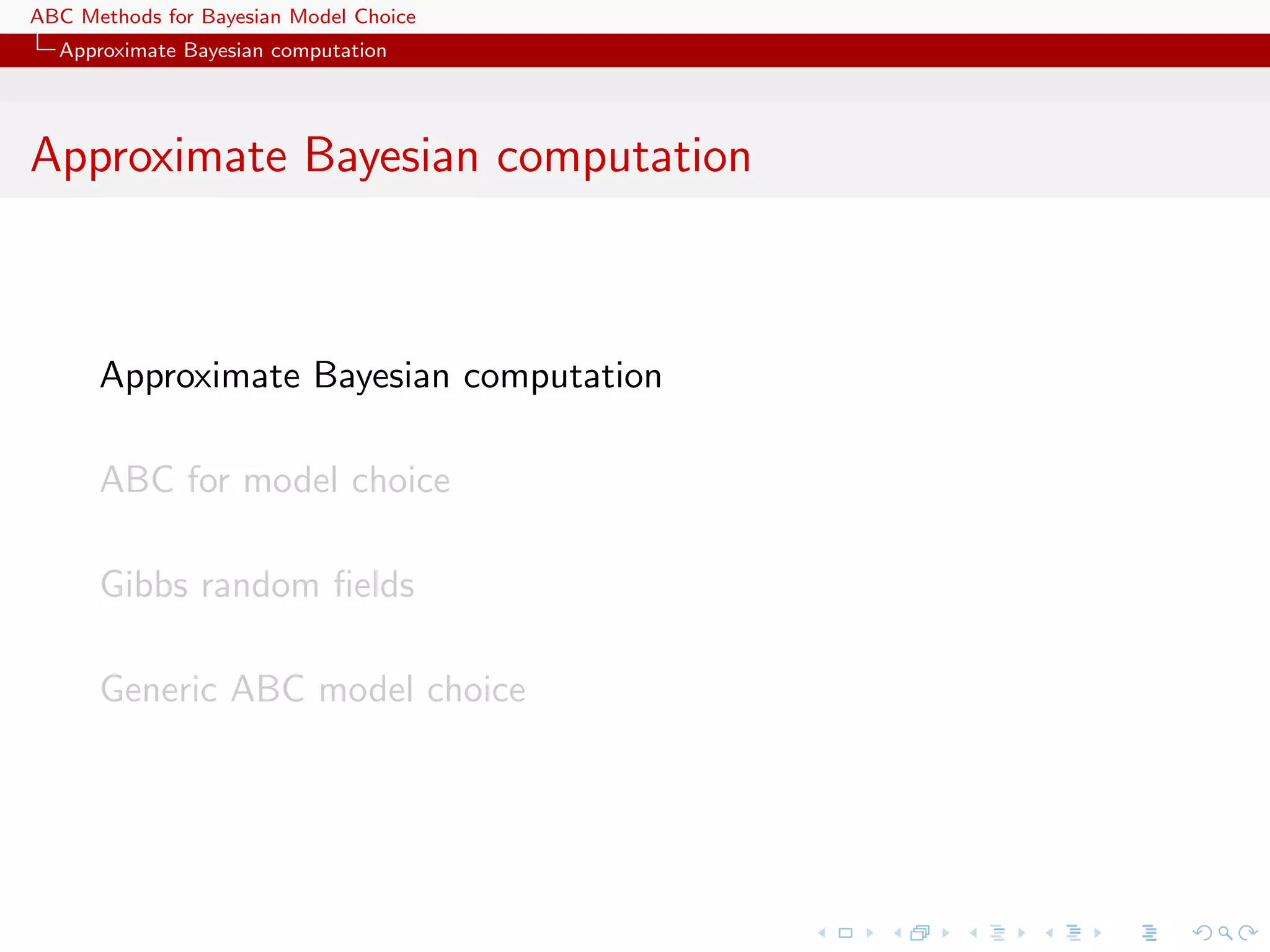 ABC Methods for Bayesian Model Choice
Approximate Bayesian computation

Approximate Bayesian computation

Approximate Bayesian computation

ABC for model choice

Gibbs random fields

Generic ABC model choice